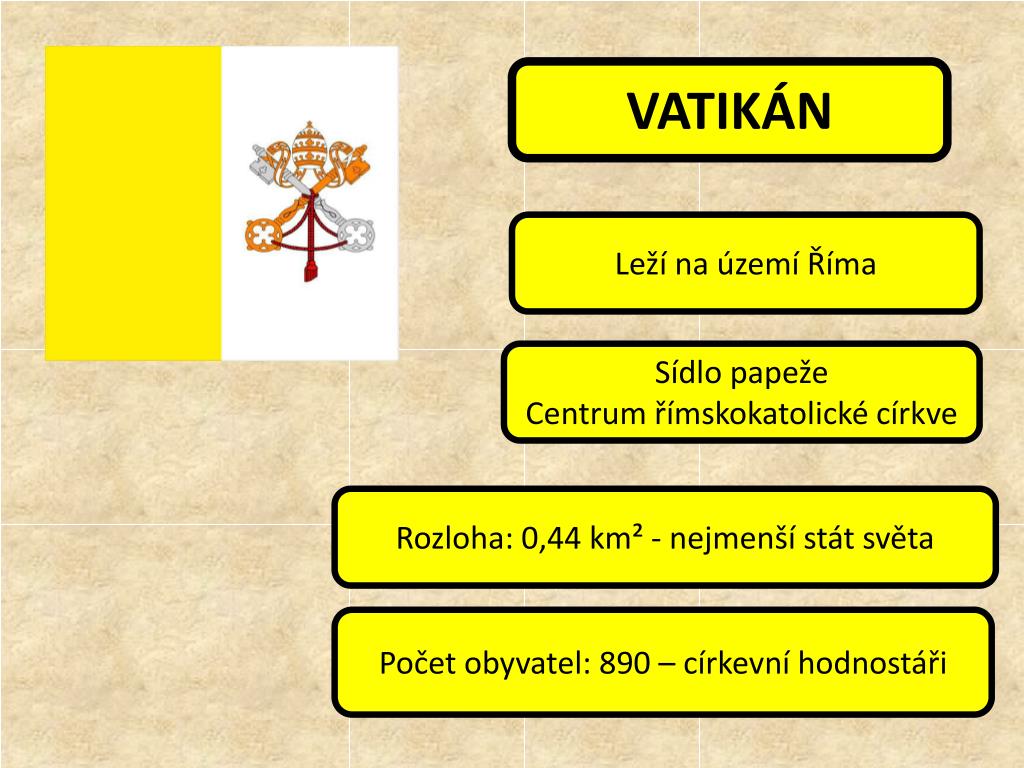 VATIKÁN

Leží na území Říma

Sídlo papeže
Centrum římskokatolické církve

Rozloha: 0,44 km² - nejmenší stát světa

Počet obyvatel: 890 – církevní hodnostáři